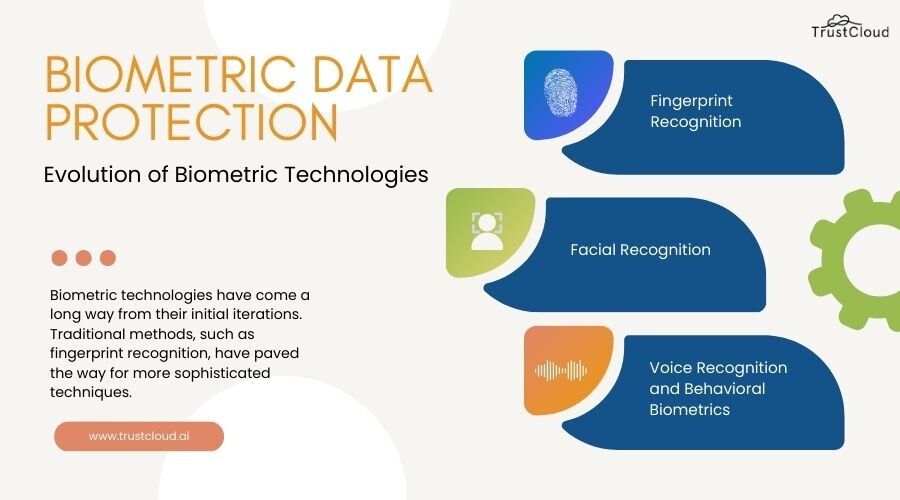 TrustCloud

BIOMETRIC DATA PROTECTION

Evolution of Biometric Technologies

Biometric technologies have come a long way from their initial iterations. Traditional methods, such as fingerprint recognition, have paved the way for more sophisticated techniques.

www.trustcloud.ai

Fingerprint Recognition

Facial Recognition

Voice Recognition and Behavioral Biometrics